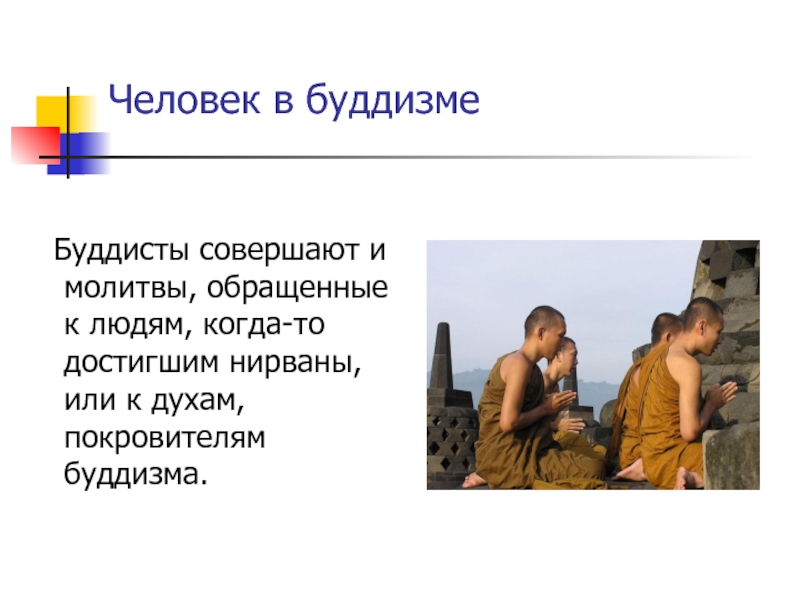 Человек в буддизме

Буддисты совершают и молитвы, обращенные к людям, когда-то достигшим нирваны, или к духам, покровителям буддизма.